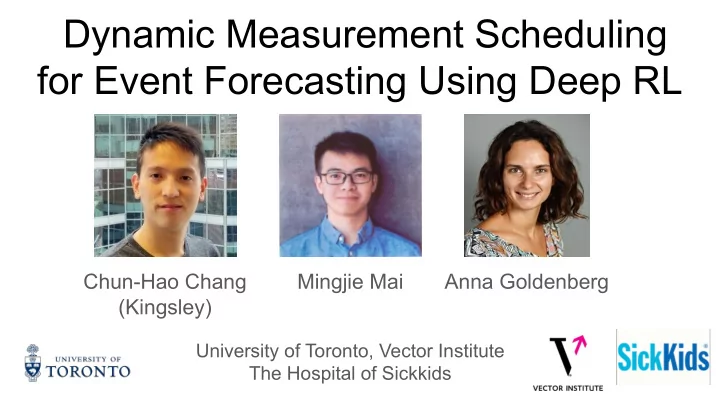 Dynamic Measurement Scheduling for Event Forecasting Using Deep RL

Chun-Hao Chang (Kingsley)

Mingjie Mai

Anna Goldenberg

UNIVERSITY OF TORONTO

University of Toronto, Vector Institute
The Hospital of Sickkids

VECTOR INSTITUTE

SickKids